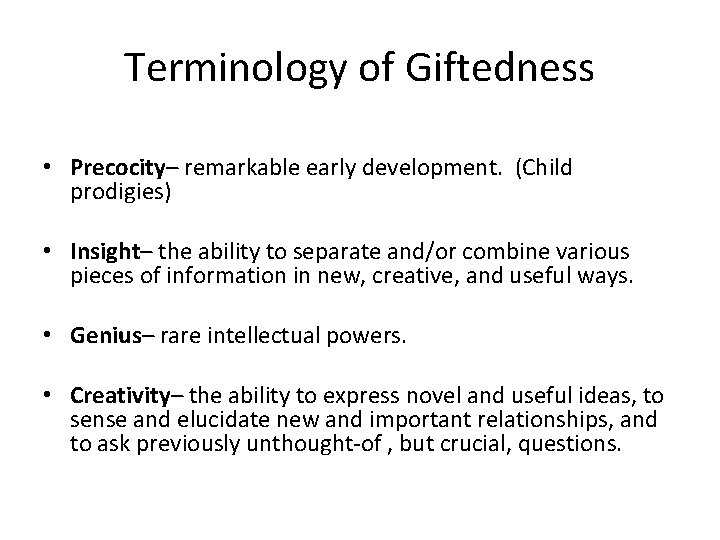 Terminology of Giftedness

• Precocity– remarkable early development. (Child prodigies)

• Insight– the ability to separate and/or combine various pieces of information in new, creative, and useful ways.

• Genius– rare intellectual powers.

• Creativity– the ability to express novel and useful ideas, to sense and elucidate new and important relationships, and to ask previously unthought-of , but crucial, questions.